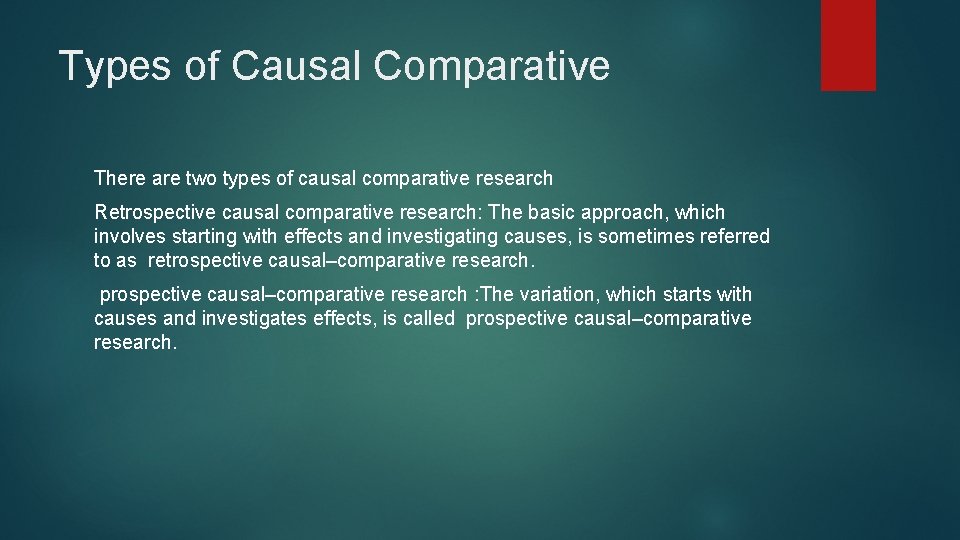 Types of Causal Comparative

There are two types of causal comparative research

Retrospective causal comparative research: The basic approach, which involves starting with effects and investigating causes, is sometimes referred to as retrospective causal–comparative research.

prospective causal–comparative research :The variation, which starts with causes and investigates effects, is called prospective causal–comparative research.